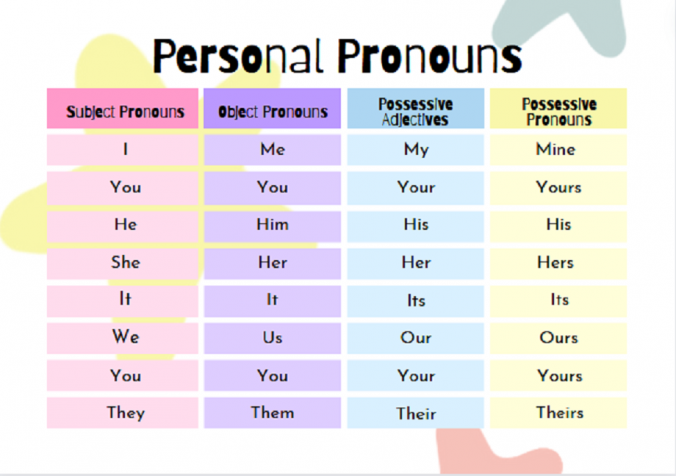 Personal Pronouns

| Subject Pronouns | Object Pronouns | Possessive Adjectives | Possessive Pronouns |
|---|---|---|---|
| I | Me | My | Mine |
| You | You | Your | Yours |
| He | Him | His | His |
| She | Her | Her | Hers |
| It | It | Its | Its |
| We | Us | Our | Ours |
| You | You | Your | Yours |
| They | Them | Their | Theirs |